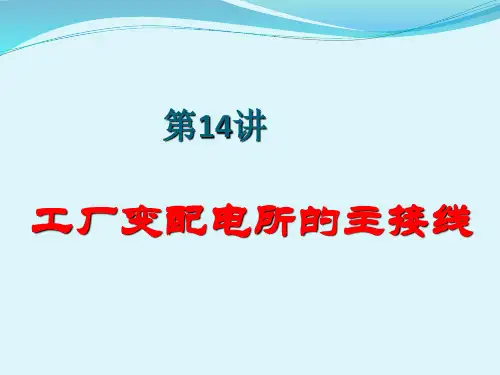 第14讲

工厂变配电所的主接线